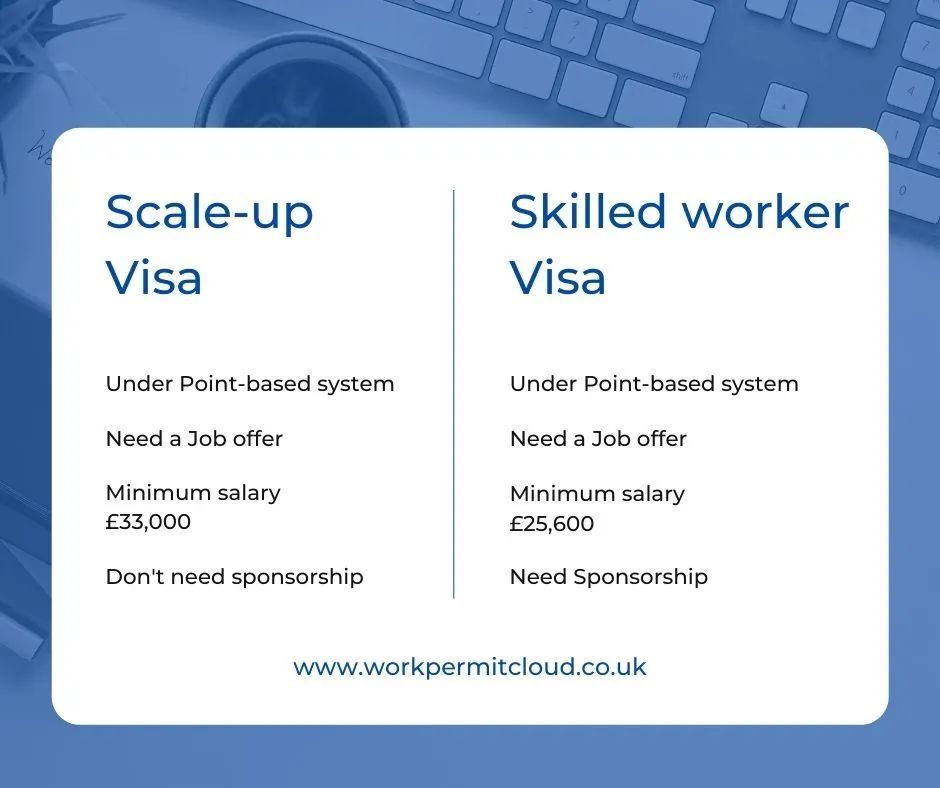 Scale-up Visa

Under Point-based system

Need a Job offer

Minimum salary £33,000

Don't need sponsorship

Skilled worker Visa

Under Point-based system

Need a Job offer

Minimum salary £25,600

Need Sponsorship

www.workpermitcloud.co.uk